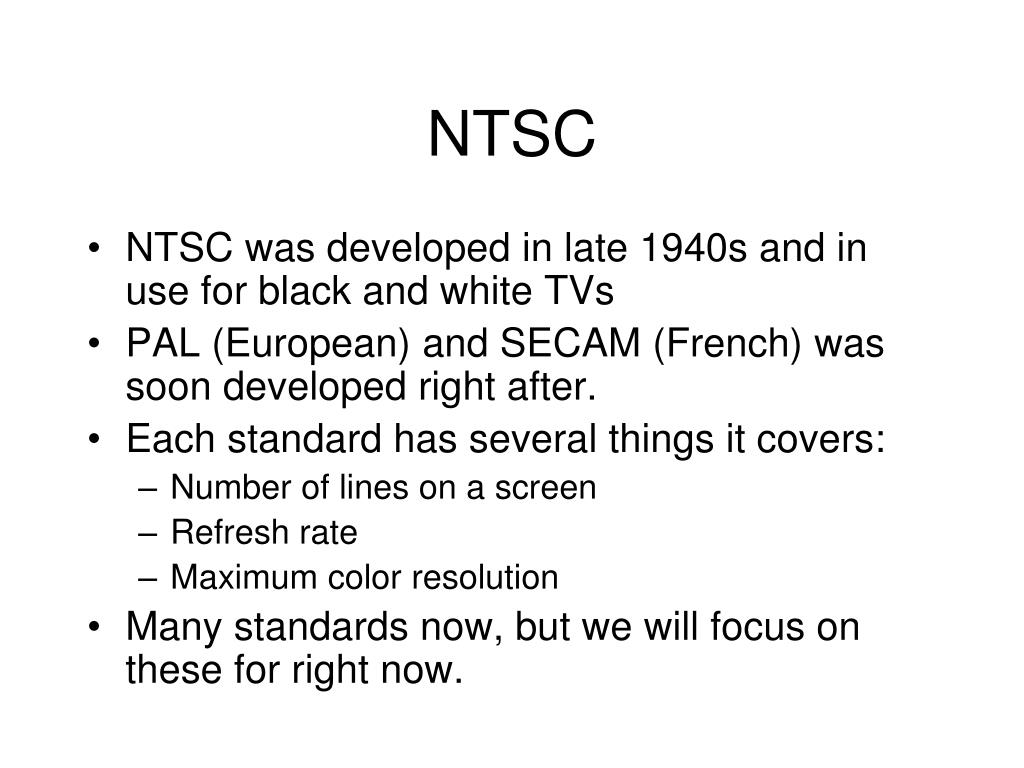 NTSC

• NTSC was developed in late 1940s and in use for black and white TVs
• PAL (European) and SECAM (French) was soon developed right after.
• Each standard has several things it covers:
  – Number of lines on a screen
  – Refresh rate
  – Maximum color resolution
• Many standards now, but we will focus on these for right now.